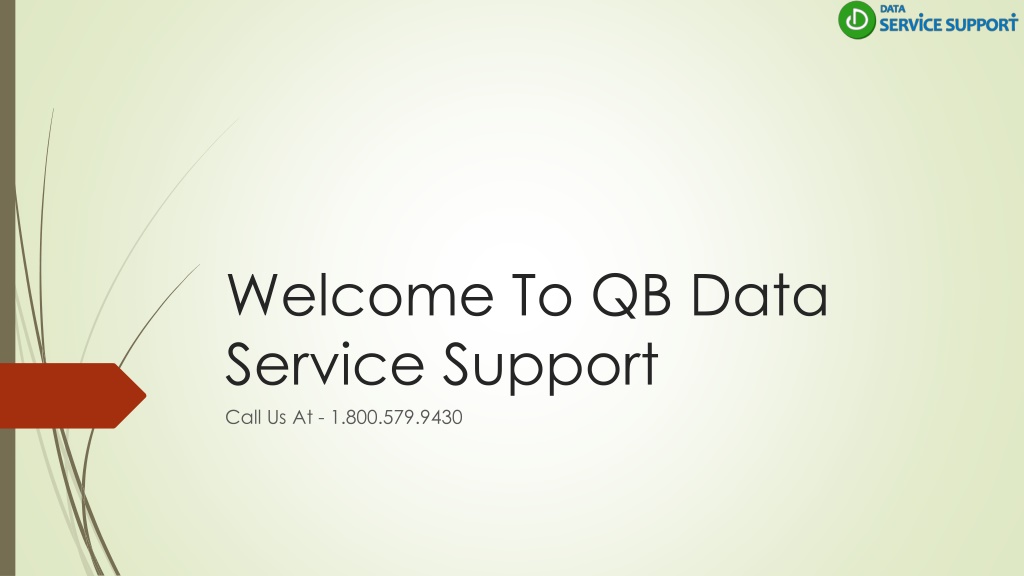 DATA
SERVICE SUPPORT

Welcome To QB Data Service Support

Call Us At - 1.800.579.9430